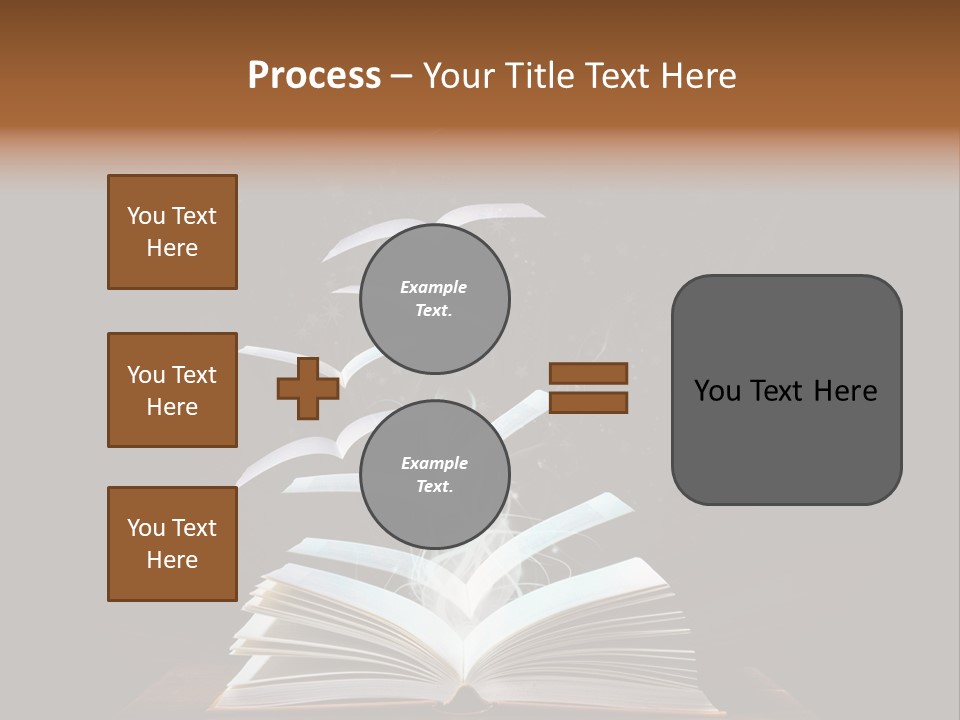 Process – Your Title Text Here

You Text Here

You Text Here

You Text Here

Example Text.

Example Text.

You Text Here